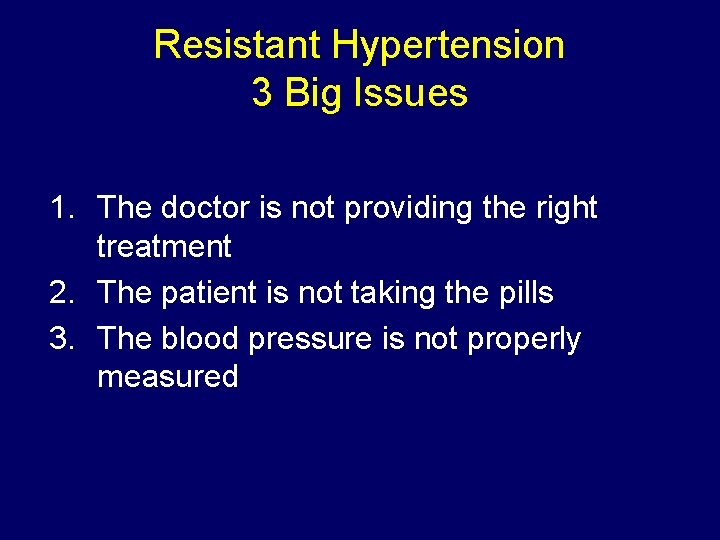 Resistant Hypertension
3 Big Issues

1. The doctor is not providing the right treatment
2. The patient is not taking the pills
3. The blood pressure is not properly measured